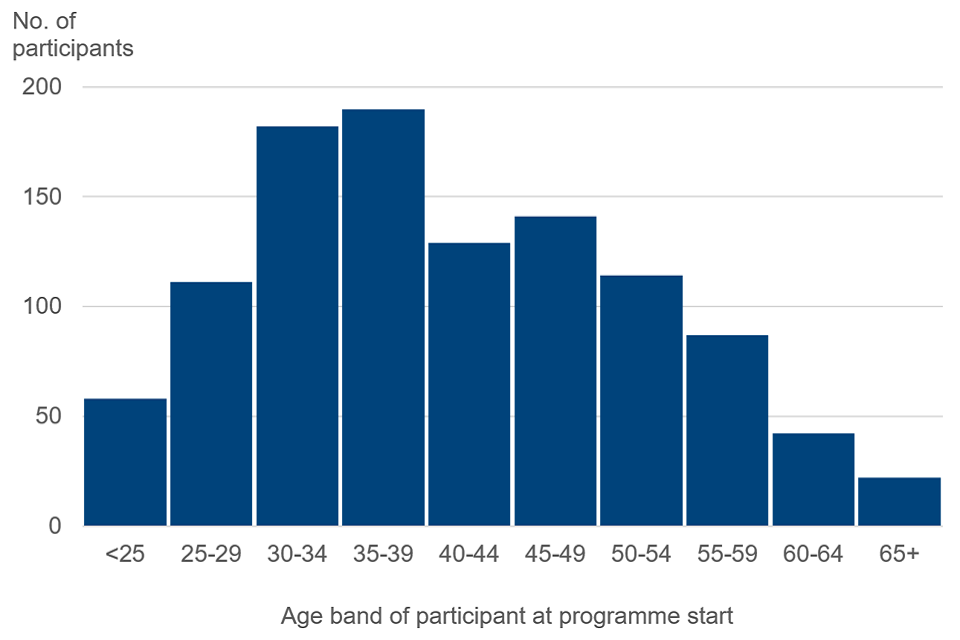 No. of participants

200
150
100
50
0

<25
25-29
30-34
35-39
40-44
45-49
50-54
55-59
60-64
65+

Age band of participant at programme start